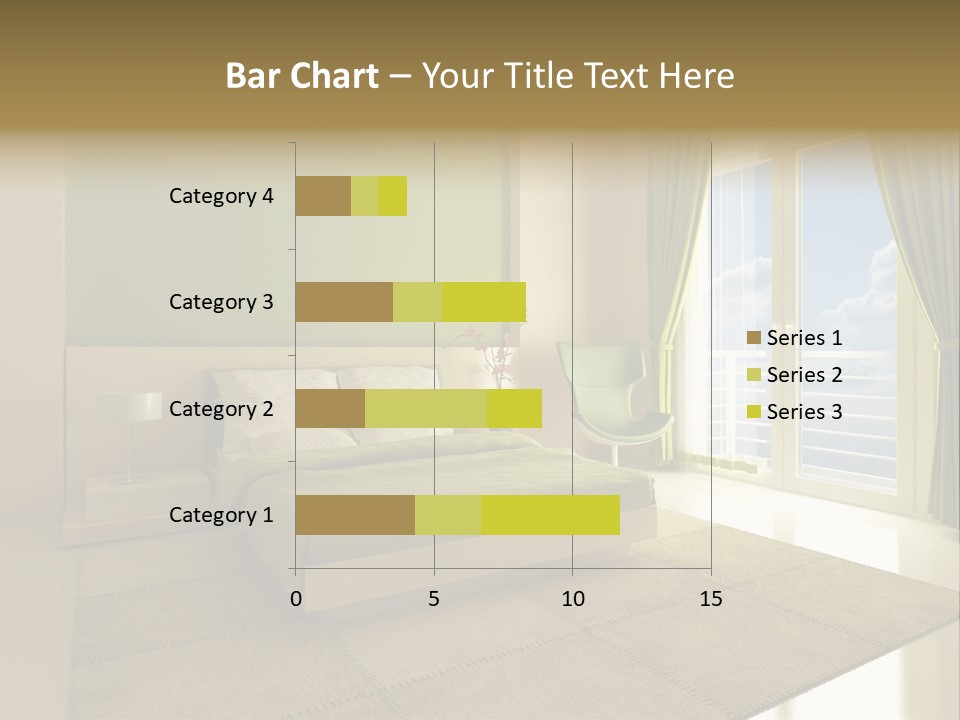 Bar Chart – Your Title Text Here

Category 4
Category 3
Category 2
Category 1

0
5
10
15

Series 1
Series 2
Series 3